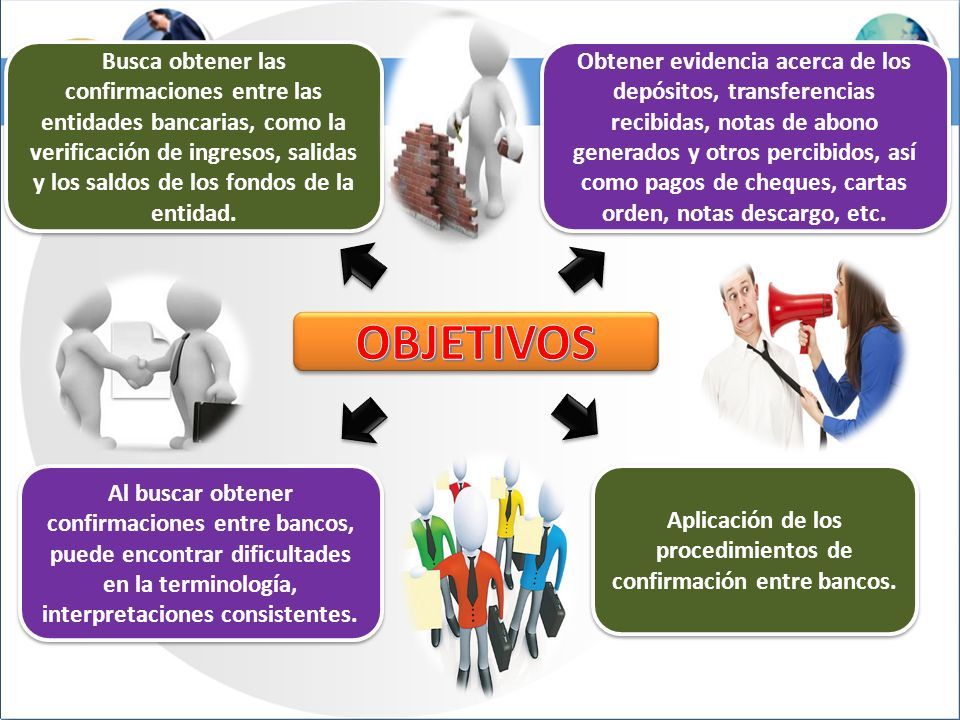 Busca obtener las confirmaciones entre las entidades bancarias, como la verificación de ingresos, salidas y los saldos de los fondos de la entidad.

Obtener evidencia acerca de los depósitos, transferencias recibidas, notas de abono generados y otros percibidos, así como pagos de cheques, cartas orden, notas descargo, etc.

OBJETIVOS

Al buscar obtener confirmaciones entre bancos, puede encontrar dificultades en la terminología, interpretaciones consistentes.

Aplicación de los procedimientos de confirmación entre bancos.